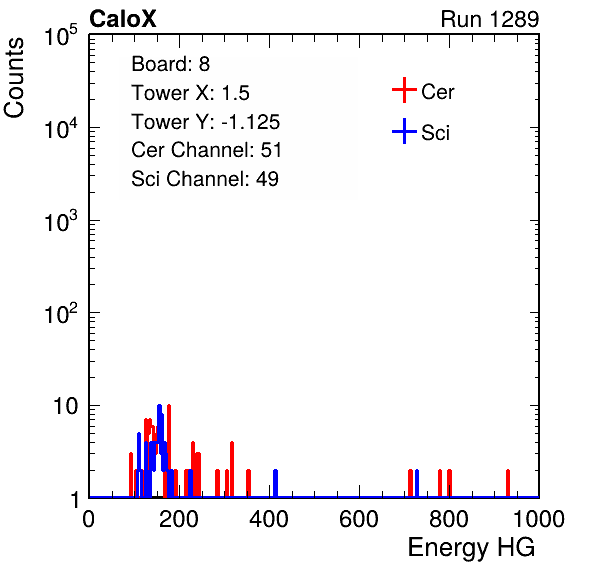 CaloX

Run 1289

Counts

$10^5$
$10^4$
$10^3$
$10^2$
10
1

Board: 8
Tower X: 1.5
Tower Y: -1.125
Cer Channel: 51
Sci Channel: 49

Cer
Sci

0
200
400
600
800
1000

Energy HG